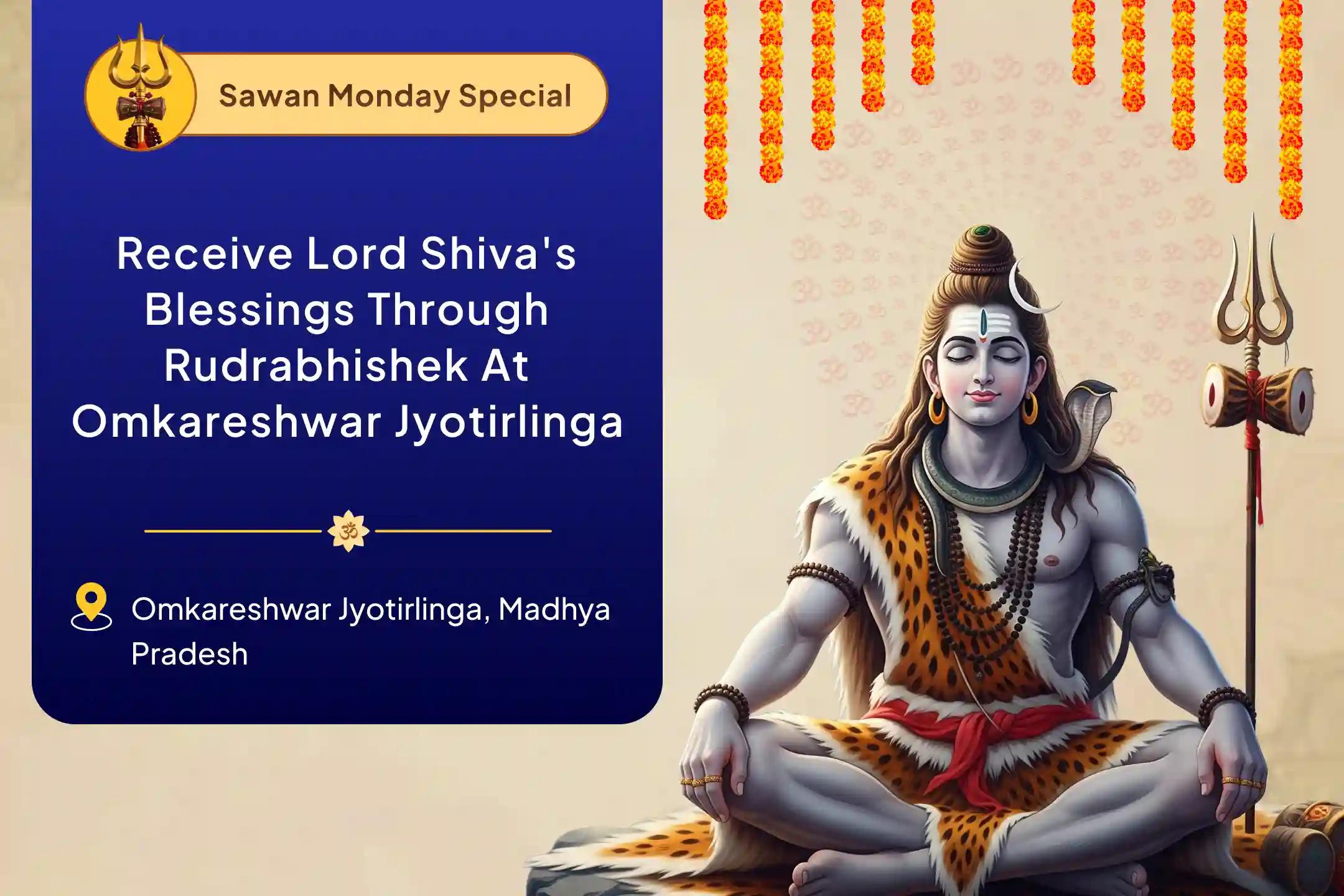 Sawan Monday Special

Receive Lord Shiva's Blessings Through Rudrabhishek At Omkareshwar Jyotirlinga

ॐ

Omkareshwar Jyotirlinga, Madhya Pradesh